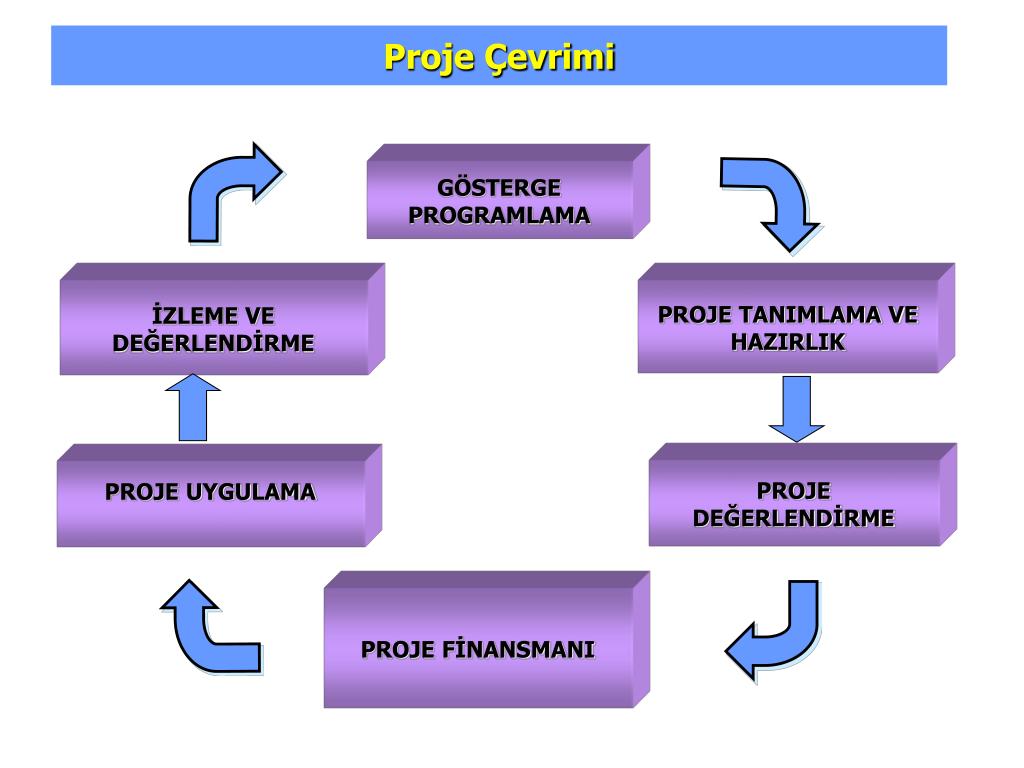 Proje Çevrimi

GÖSTERGE PROGRAMLAMA

PROJE TANIMLAMA VE HAZIRLIK

PROJE DEĞERLENDİRME

PROJE FİNANSMANI

PROJE UYGULAMA

İZLEME VE DEĞERLENDİRME